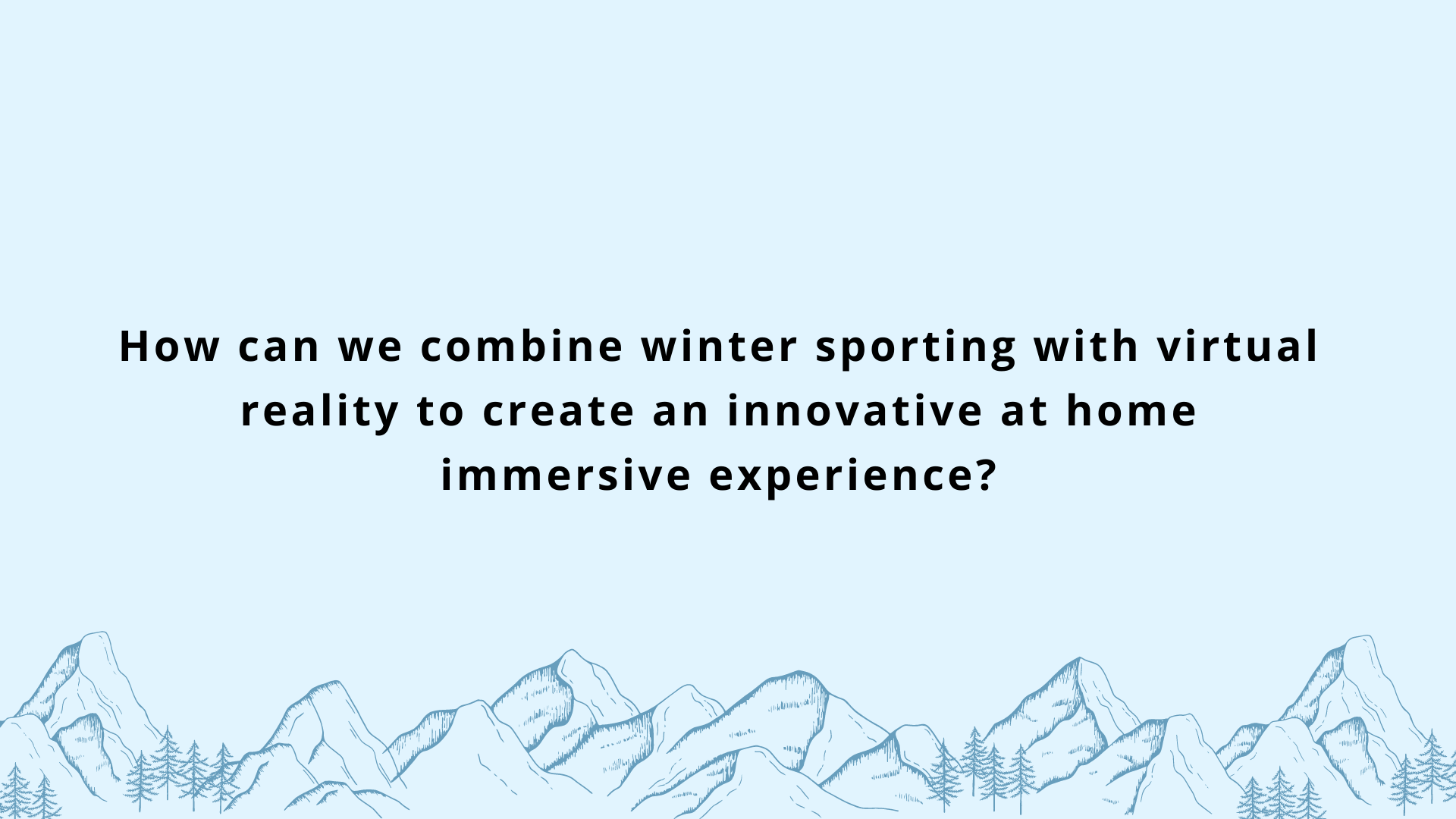 How can we combine winter sporting with virtual reality to create an innovative at home immersive experience?